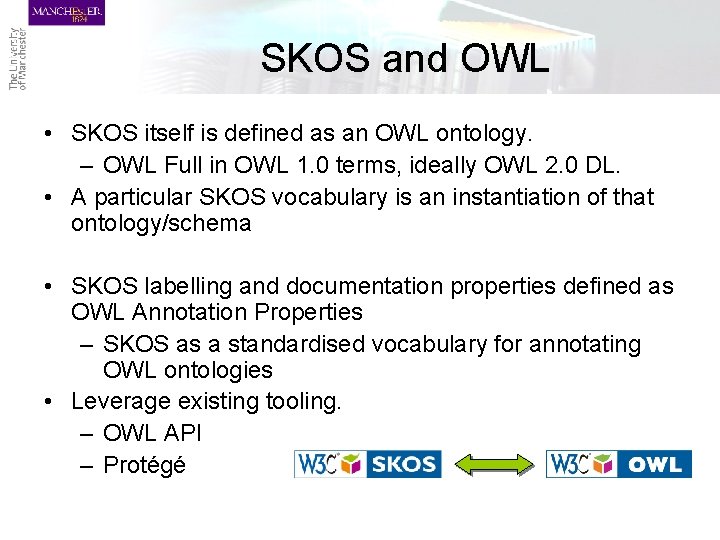 MANCHESTER
1824

The University
of Manchester

SKOS and OWL

• SKOS itself is defined as an OWL ontology.
  – OWL Full in OWL 1.0 terms, ideally OWL 2.0 DL.
• A particular SKOS vocabulary is an instantiation of that ontology/schema

• SKOS labelling and documentation properties defined as OWL Annotation Properties
  – SKOS as a standardised vocabulary for annotating OWL ontologies
• Leverage existing tooling.
  – OWL API
  – Protégé

W3C SKOS

W3C OWL